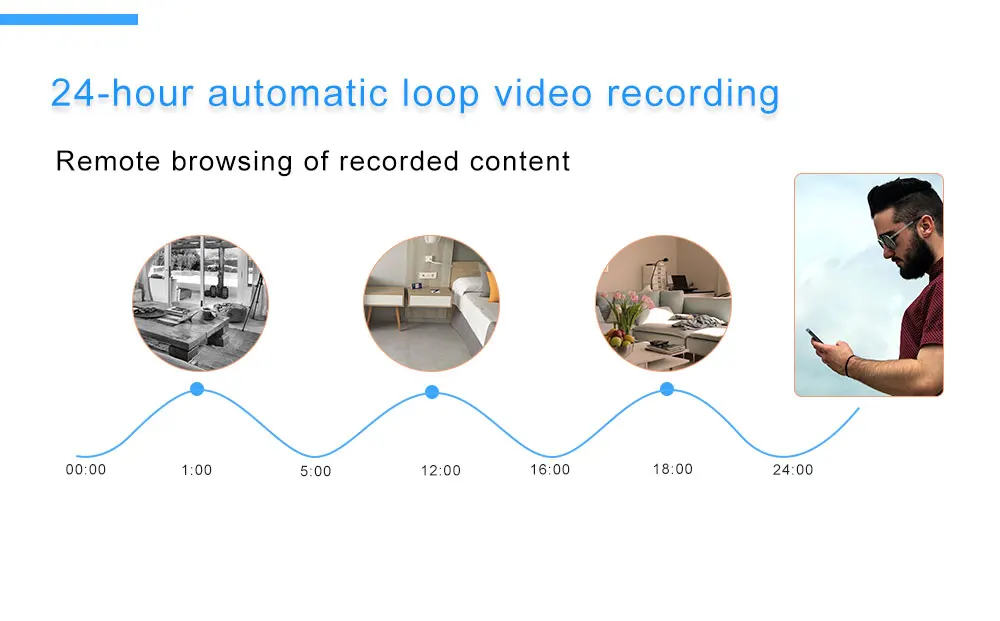 24-hour automatic loop video recording

Remote browsing of recorded content

00:00
1:00
5:00
12:00
16:00
18:00
24:00